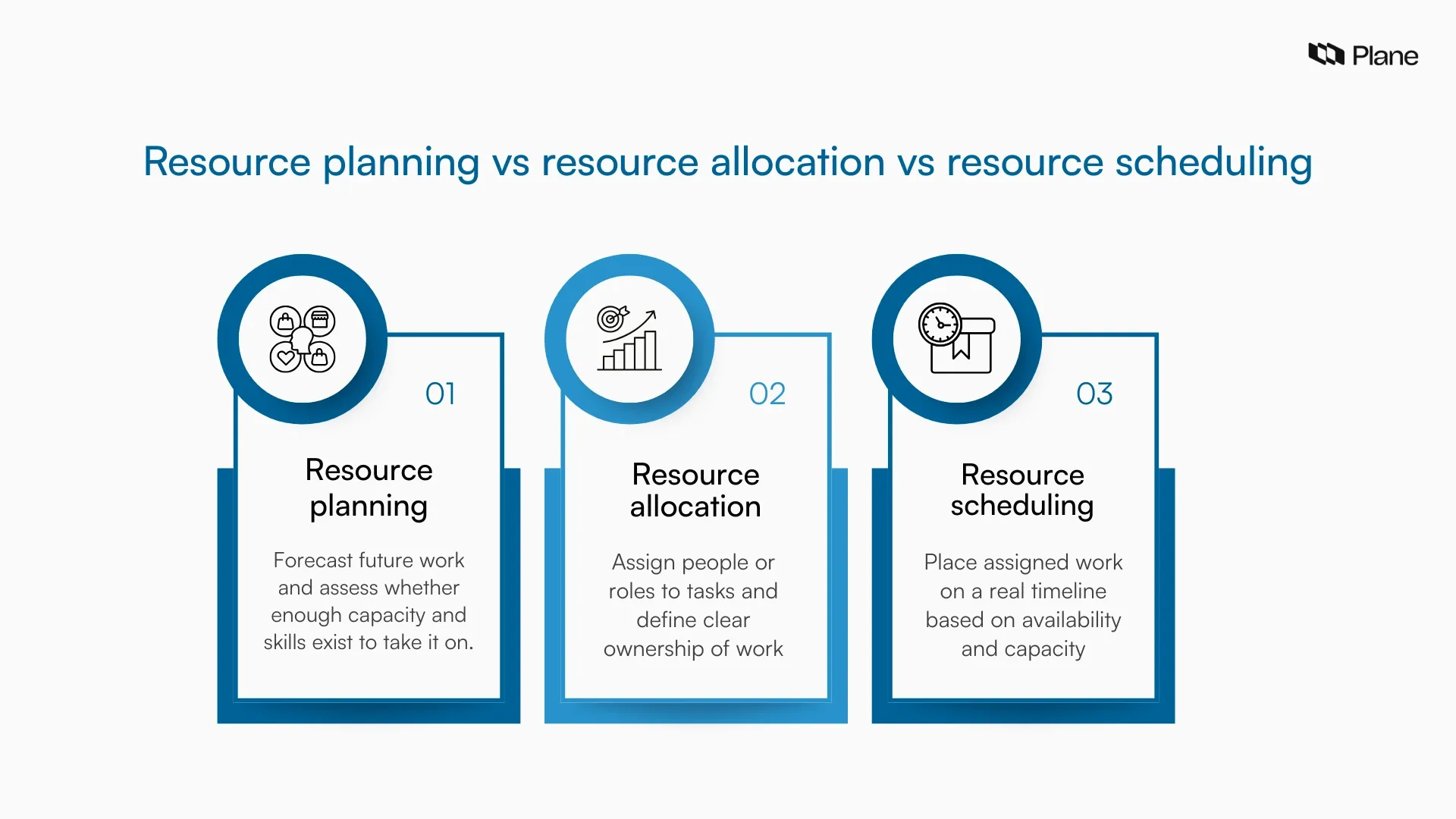 Plane

Resource planning vs resource allocation vs resource scheduling

01

Resource planning

Forecast future work and assess whether enough capacity and skills exist to take it on.

02

Resource allocation

Assign people or roles to tasks and define clear ownership of work

03

Resource scheduling

Place assigned work on a real timeline based on availability and capacity